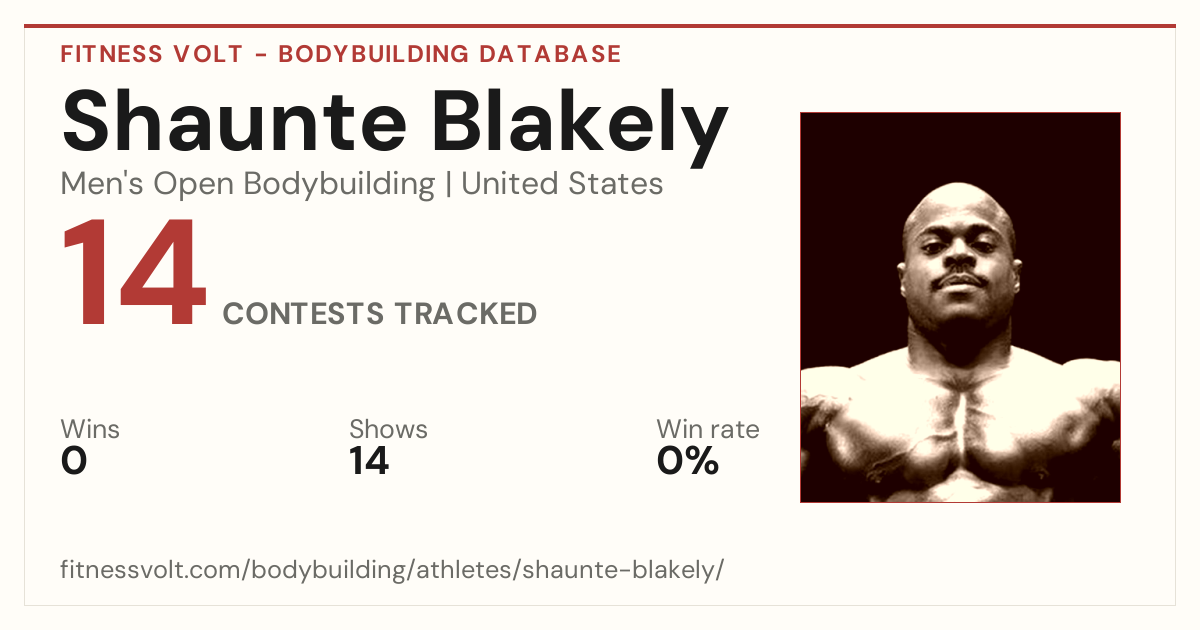 FITNESS VOLT - BODYBUILDING DATABASE

Shaunte Blakely

Men's Open Bodybuilding | United States

14 CONTESTS TRACKED

Wins
0

Shows
14

Win rate
0%

fitnessvolt.com/bodybuilding/athletes/shaunte-blakely/